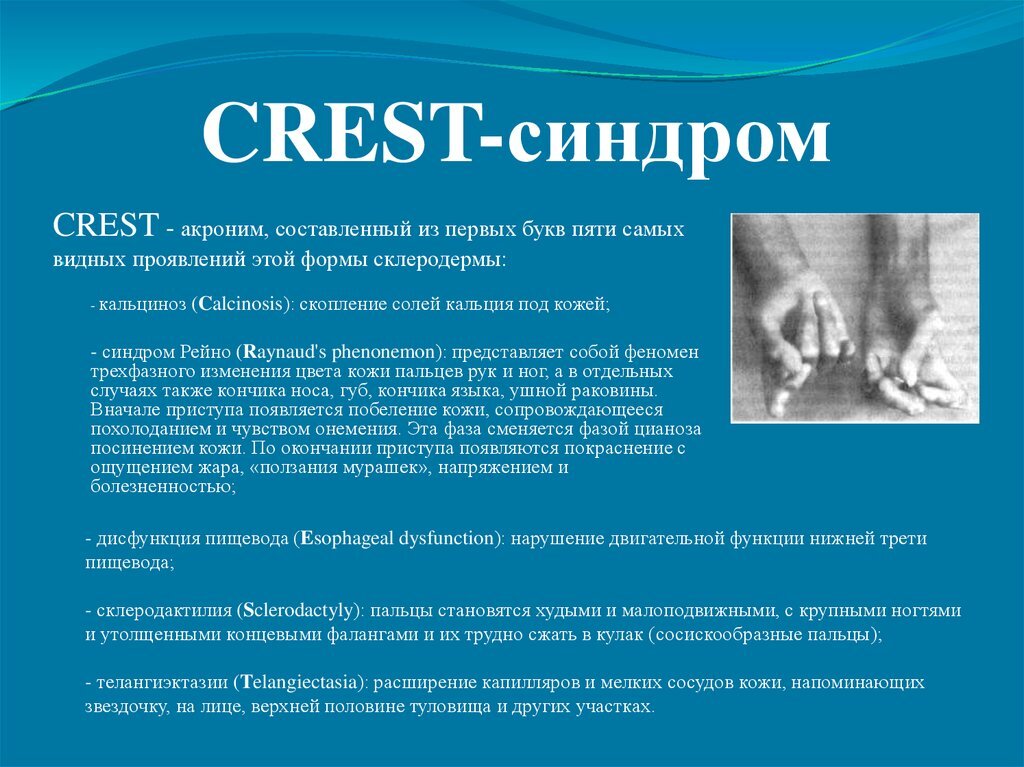 CREST-синдром

CREST - акроним, составленный из первых букв пяти самых видных проявлений этой формы склеродермы:

- кальциноз (Calcinosis): скопление солей кальция под кожей;

- синдром Рейно (Raynaud's phenonemon): представляет собой феномен трехфазного изменения цвета кожи пальцев рук и ног, а в отдельных случаях также кончика носа, губ, кончика языка, ушной раковины. Вначале приступа появляется побеление кожи, сопровождающееся похолоданием и чувством онемения. Эта фаза сменяется фазой цианоза посинением кожи. По окончании приступа появляются покраснение с ощущением жара, «ползания мурашек», напряжением и болезненностью;

- дисфункция пищевода (Esophageal dysfunction): нарушение двигательной функции нижней трети пищевода;

- склеродактилия (Sclerodactyly): пальцы становятся худыми и малоподвижными, с крупными ногтями и утолщенными концевыми фалангами и их трудно сжать в кулак (сосискообразные пальцы);

- телангиэктазии (Telangiectasia): расширение капилляров и мелких сосудов кожи, напоминающих звездочку, на лице, верхней половине туловища и других участках.